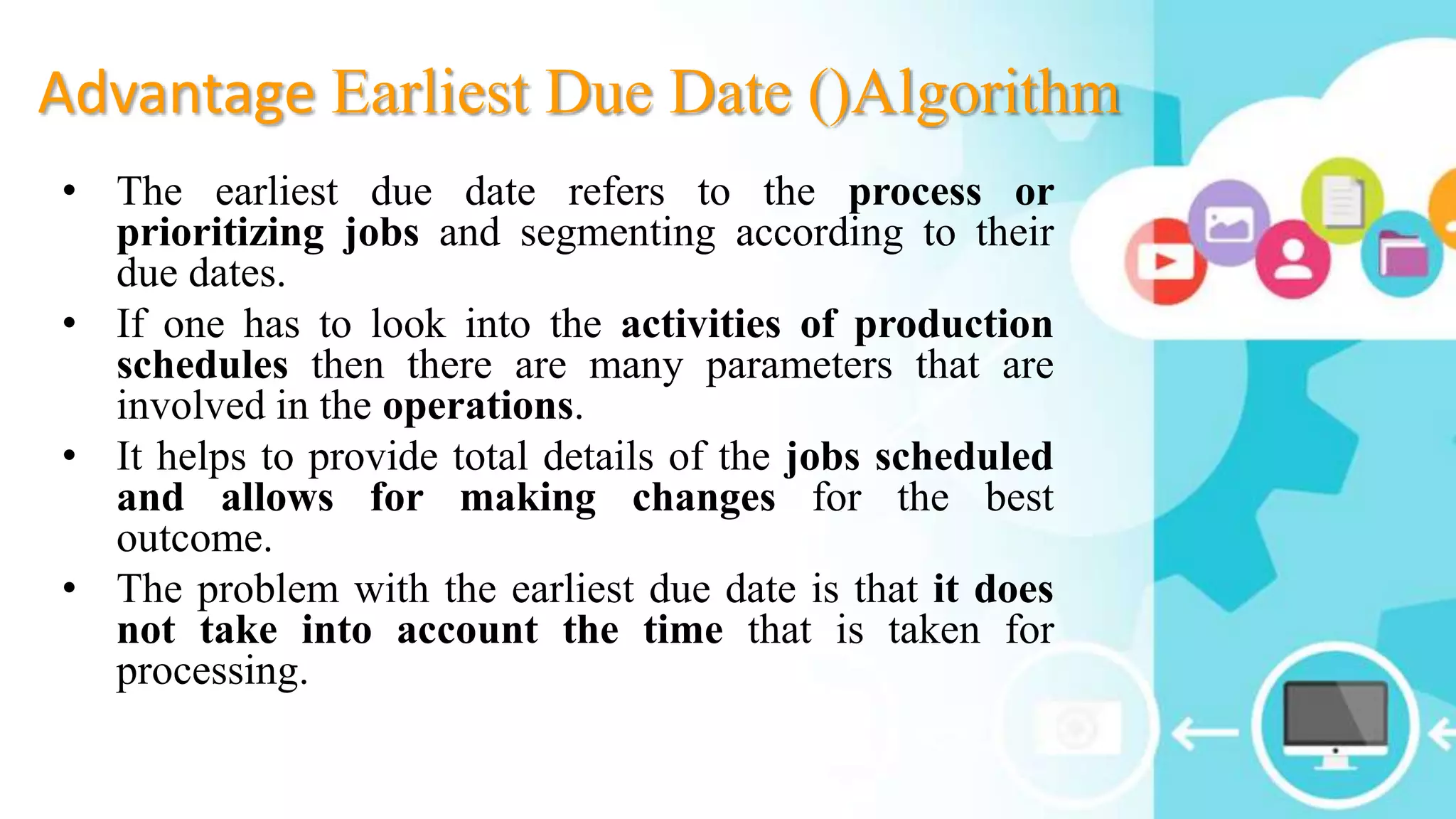 Advantage Earliest Due Date ()Algorithm

• The earliest due date refers to the process or prioritizing jobs and segmenting according to their due dates.
• If one has to look into the activities of production schedules then there are many parameters that are involved in the operations.
• It helps to provide total details of the jobs scheduled and allows for making changes for the best outcome.
• The problem with the earliest due date is that it does not take into account the time that is taken for processing.